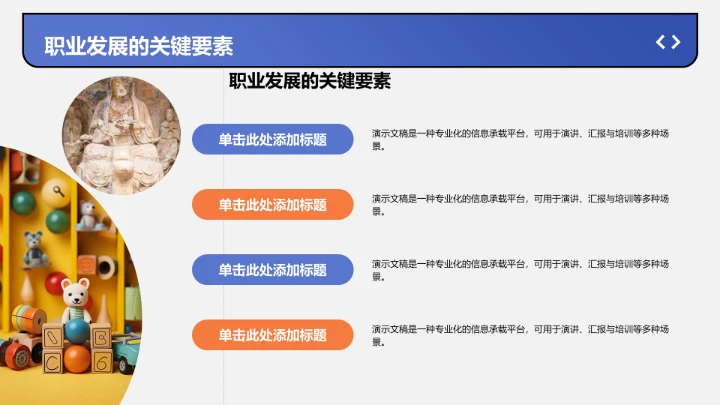 职业发展的关键要素

职业发展的关键要素

单击此处添加标题

演示文稿是一种专业化的信息承载平台，可用于演讲、汇报与培训等多种场景。

单击此处添加标题

演示文稿是一种专业化的信息承载平台，可用于演讲、汇报与培训等多种场景。

单击此处添加标题

演示文稿是一种专业化的信息承载平台，可用于演讲、汇报与培训等多种场景。

单击此处添加标题

演示文稿是一种专业化的信息承载平台，可用于演讲、汇报与培训等多种场景。